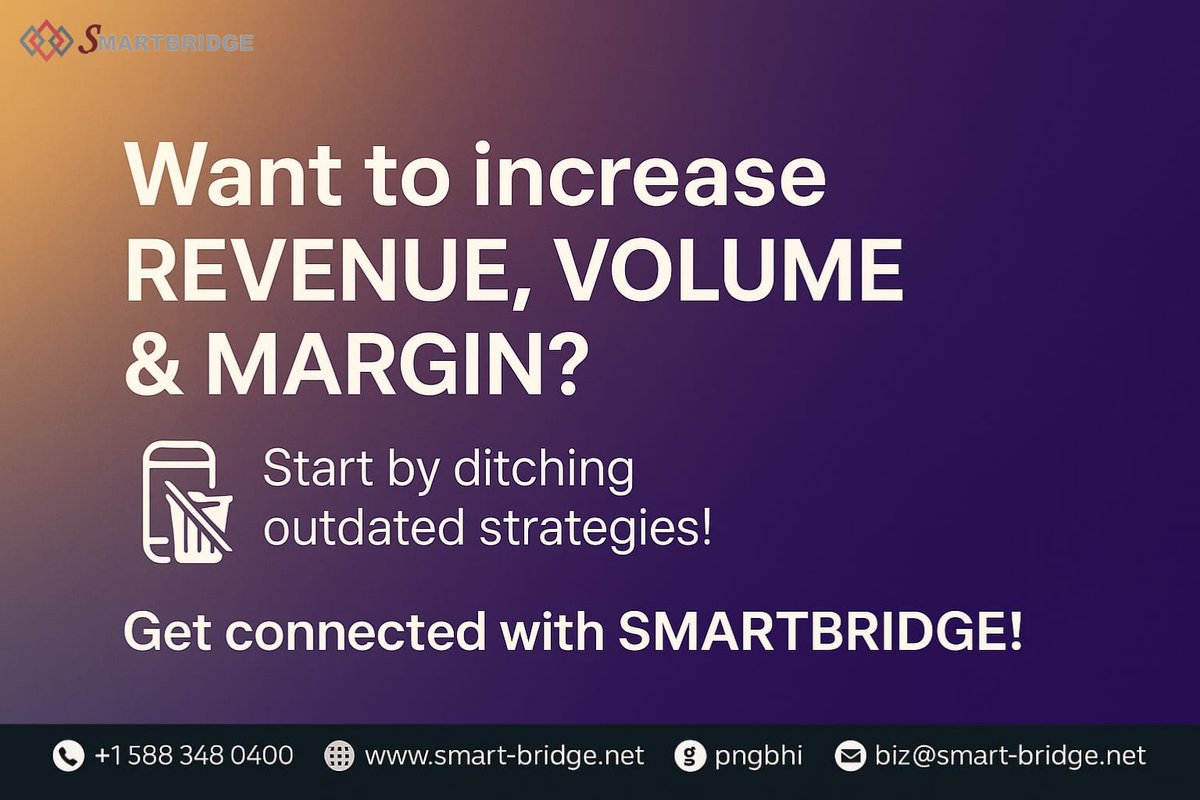 SMARTBRIDGE

Want to increase REVENUE, VOLUME & MARGIN?

Start by ditching outdated strategies!

Get connected with SMARTBRIDGE!

+1 588 348 0400 www.smart-bridge.net pngbhi biz@smart-bridge.net